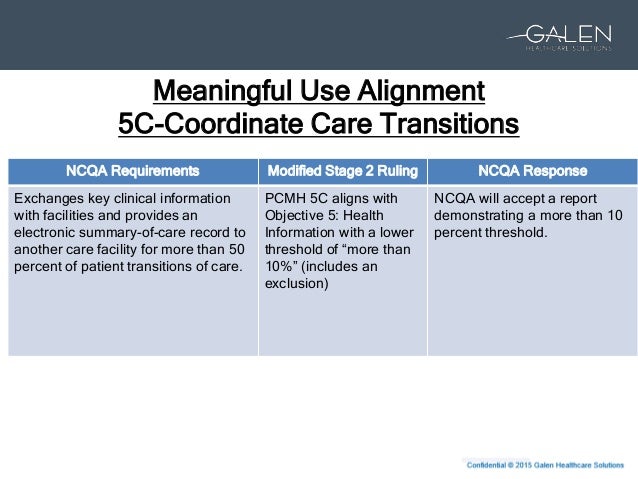 GALEN
HEALTHCARE SOLUTIONS

Meaningful Use Alignment
5C-Coordinate Care Transitions

| NCQA Requirements | Modified Stage 2 Ruling | NCQA Response |
|---|---|---|
| Exchanges key clinical information with facilities and provides an electronic summary-of-care record to another care facility for more than 50 percent of patient transitions of care. | PCMH 5C aligns with Objective 5: Health Information with a lower threshold of “more than 10%” (includes an exclusion) | NCQA will accept a report demonstrating a more than 10 percent threshold. |

Confidential © 2015 Galen Healthcare Solutions